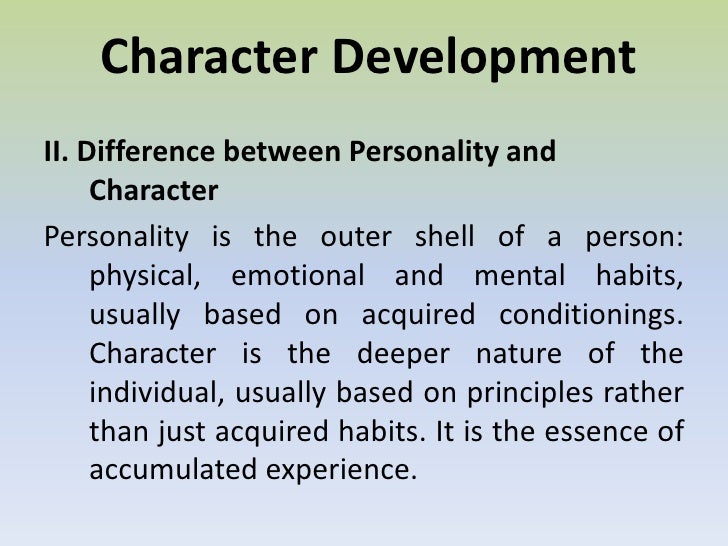 Character Development

II. Difference between Personality and Character

Personality is the outer shell of a person: physical, emotional and mental habits, usually based on acquired conditionings. Character is the deeper nature of the individual, usually based on principles rather than just acquired habits. It is the essence of accumulated experience.